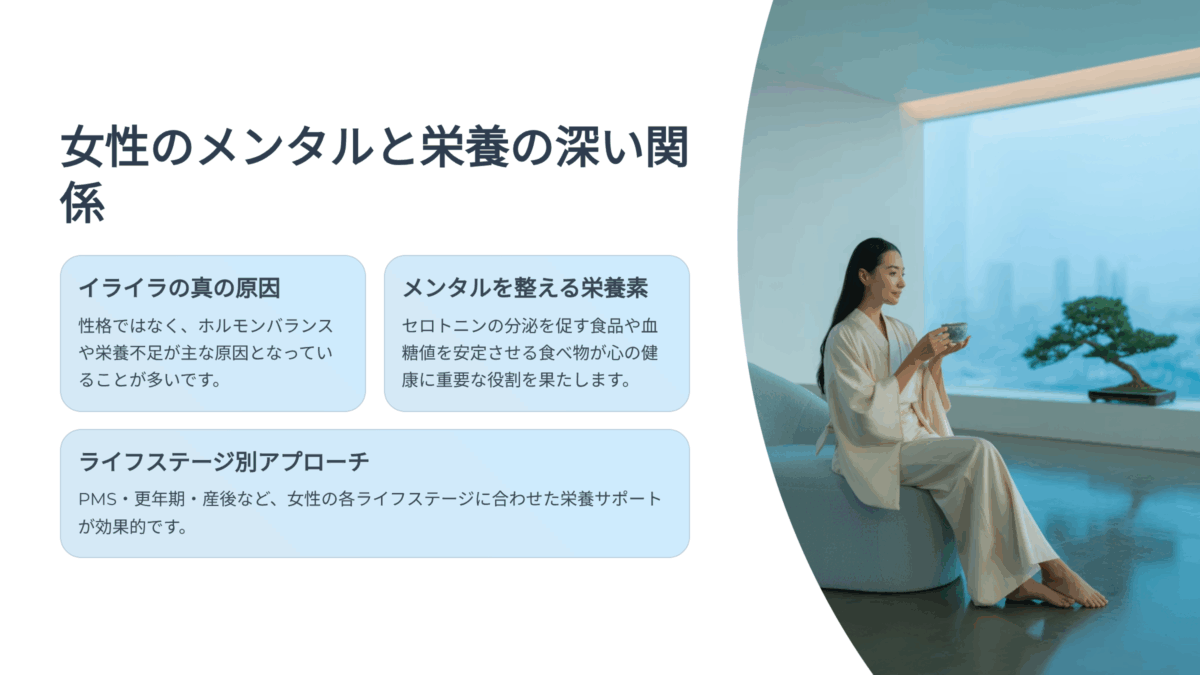 女性のメンタルと栄養の深い関係

イライラの真の原因

性格ではなく、ホルモンバランスや栄養不足が主な原因となっていることが多いです。

メンタルを整える栄養素

セロトニンの分泌を促す食品や血糖値を安定させる食べ物が心の健康に重要な役割を果たします。

ライフステージ別アプローチ

PMS・更年期・産後など、女性の各ライフステージに合わせた栄養サポートが効果的です。